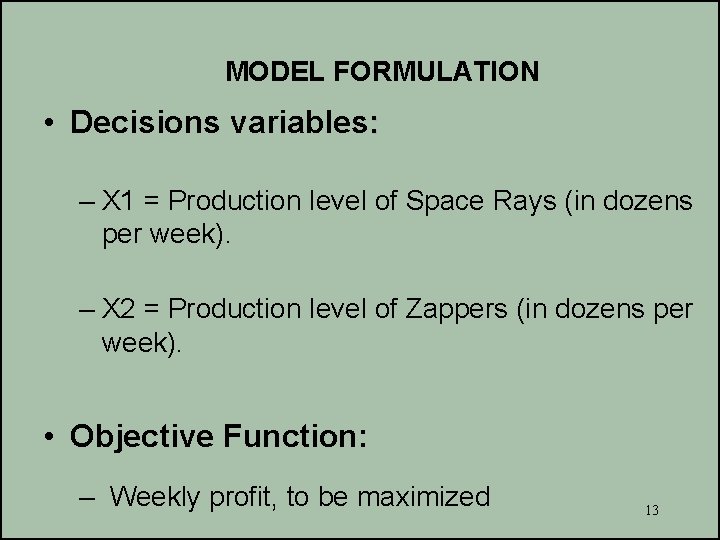 MODEL FORMULATION

• Decisions variables:

– X1 = Production level of Space Rays (in dozens per week).

– X2 = Production level of Zappers (in dozens per week).

• Objective Function:

– Weekly profit, to be maximized

13